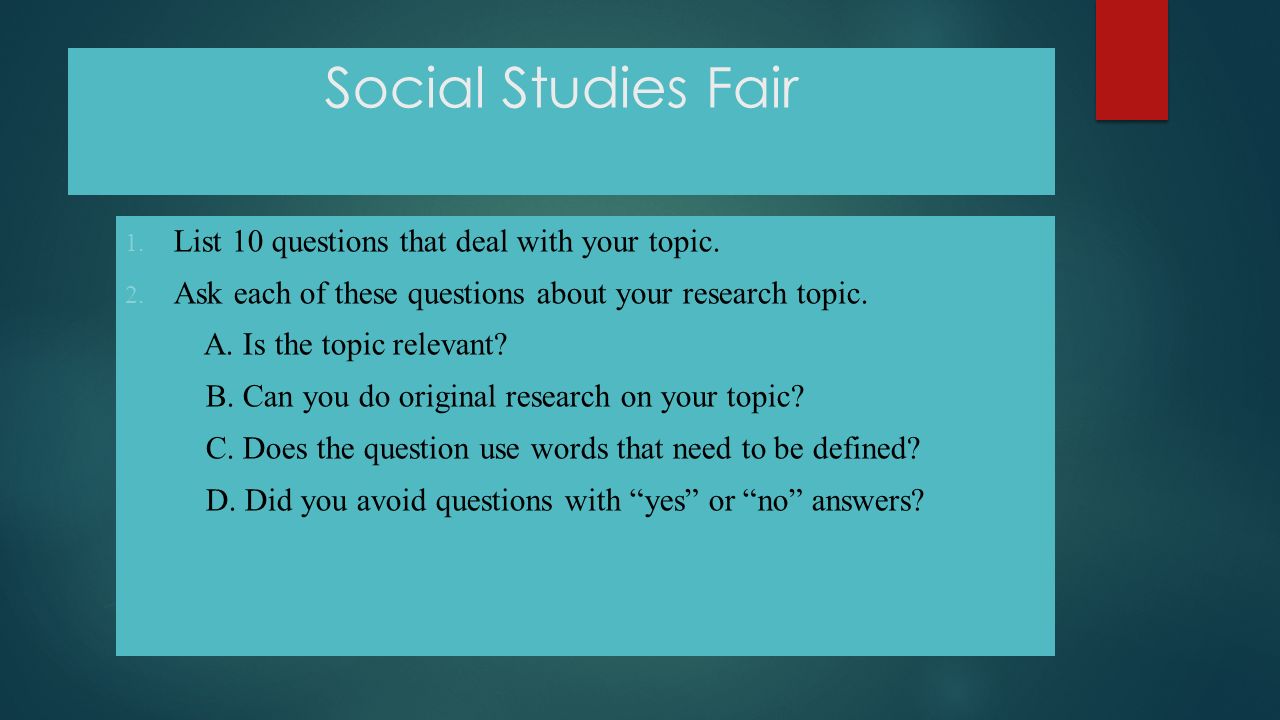 Social Studies Fair

1. List 10 questions that deal with your topic.
2. Ask each of these questions about your research topic.

A. Is the topic relevant?

B. Can you do original research on your topic?

C. Does the question use words that need to be defined?

D. Did you avoid questions with “yes” or “no” answers?